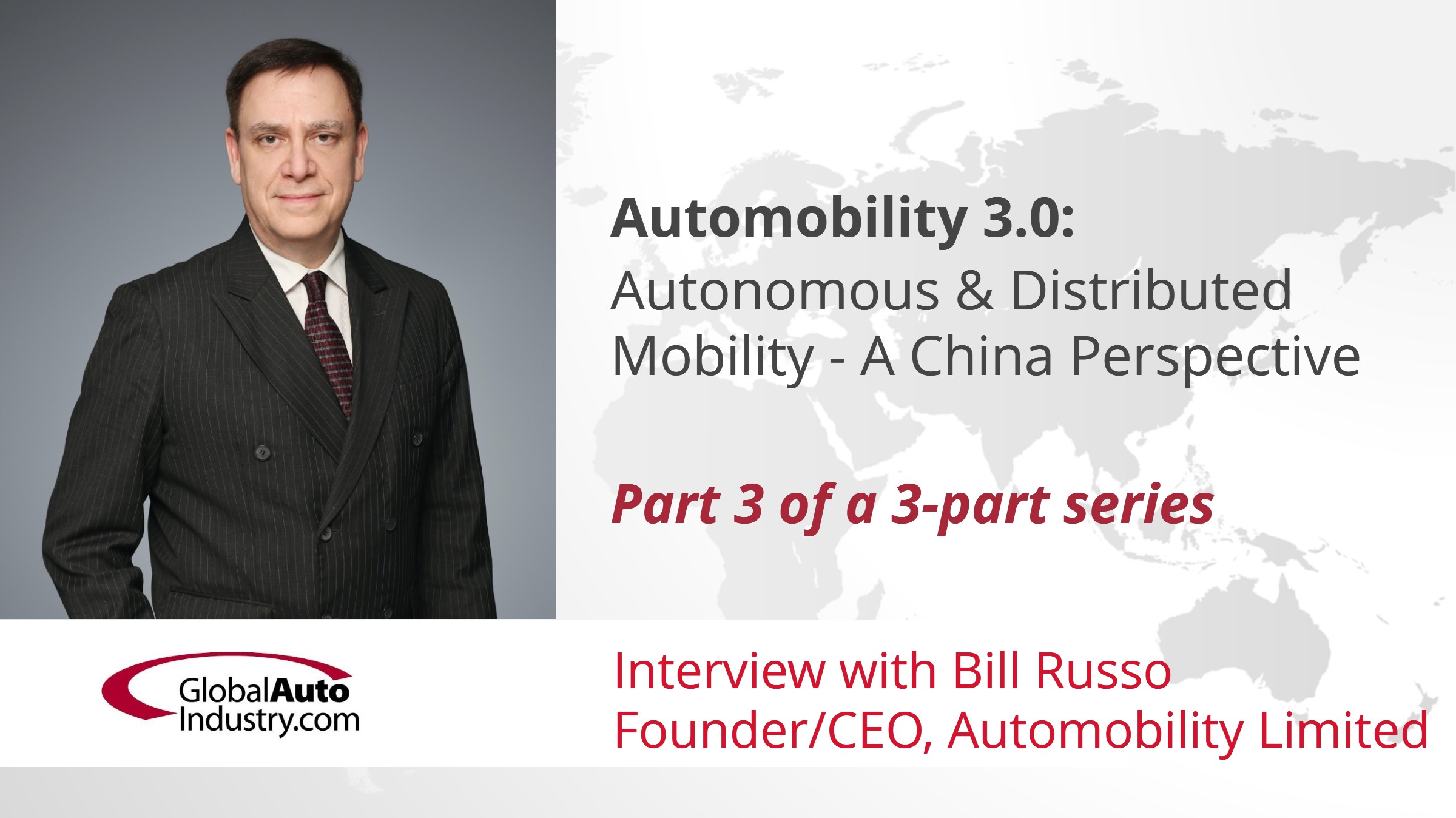 Automobility 3.0:
Autonomous & Distributed Mobility - A China Perspective

Part 3 of a 3-part series

GlobalAuto Industry.com

Interview with Bill Russo
Founder/CEO, Automobility Limited